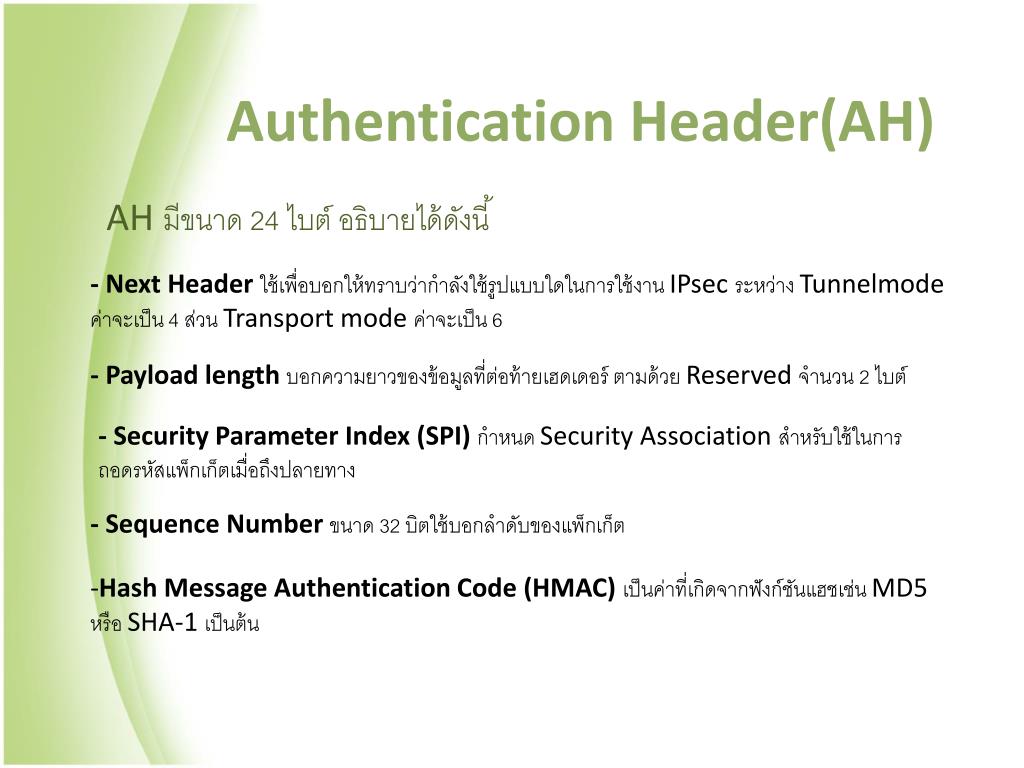 Authentication Header(AH)

AH มีขนาด 24 ไบต์ อธิบายได้ดังนี้

- Next Header ใช้เพื่อบอกให้ทราบว่ากำลังใช้รูปแบบใดในการใช้งาน IPsec ระหว่าง Tunnelmode ค่าจะเป็น 4 ส่วน Transport mode ค่าจะเป็น 6

- Payload length บอกความยาวของข้อมูลที่ต่อท้ายเฮดเดอร์ ตามด้วย Reserved จำนวน 2 ไบต์

- Security Parameter Index (SPI) กำหนด Security Association สำหรับใช้ในการถอดรหัสแพ็กเก็ตเมื่อถึงปลายทาง

- Sequence Number ขนาด 32 บิตใช้บอกลำดับของแพ็กเก็ต

-Hash Message Authentication Code (HMAC) เป็นค่าที่เกิดจากฟังก์ชันแฮชเช่น MD5 หรือ SHA-1 เป็นต้น